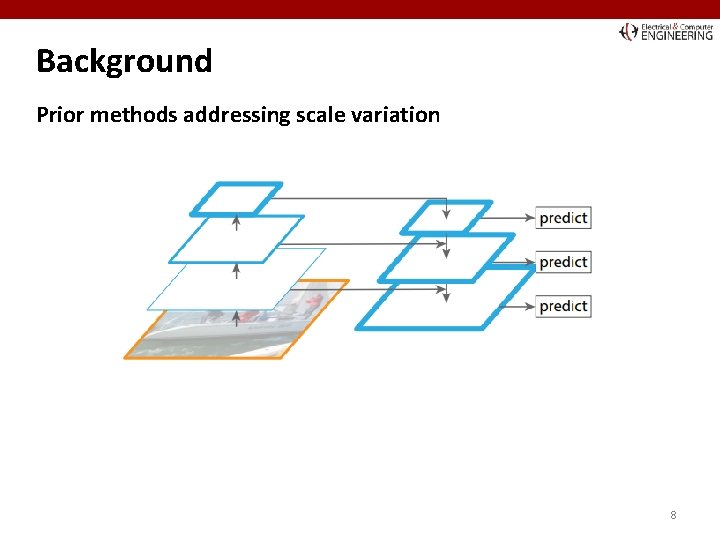 Electrical & Computer ENGINEERING

Background

Prior methods addressing scale variation

predict

predict

predict

8